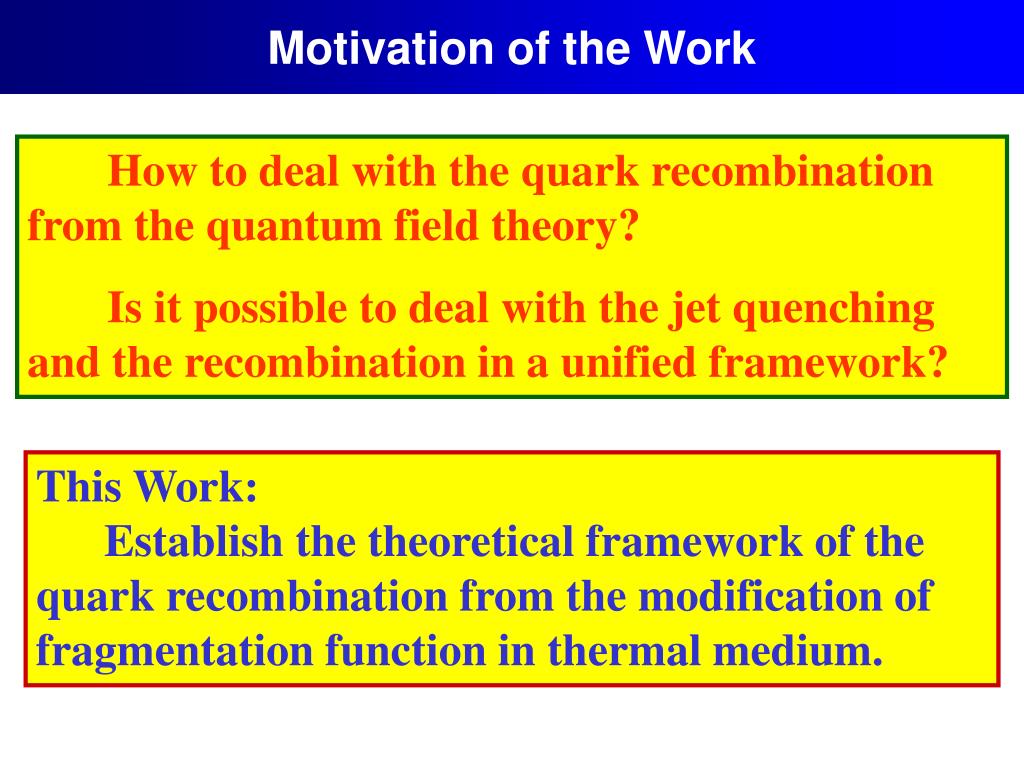 Motivation of the Work

How to deal with the quark recombination from the quantum field theory?

Is it possible to deal with the jet quenching and the recombination in a unified framework?

This Work:

Establish the theoretical framework of the quark recombination from the modification of fragmentation function in thermal medium.